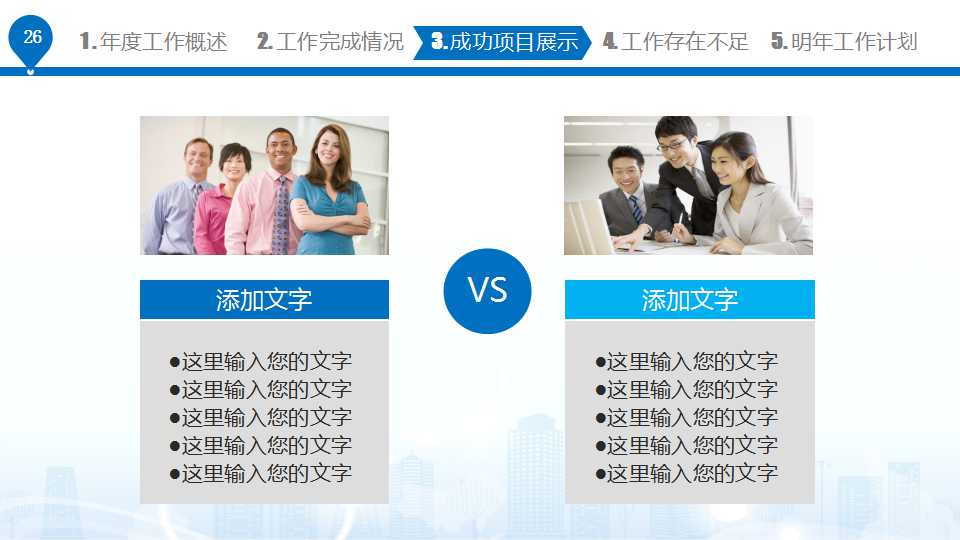 26

1. 年度工作概述　2. 工作完成情况　3. 成功项目展示　4. 工作存在不足　5. 明年工作计划

添加文字

●这里输入您的文字
●这里输入您的文字
●这里输入您的文字
●这里输入您的文字
●这里输入您的文字

VS

添加文字

●这里输入您的文字
●这里输入您的文字
●这里输入您的文字
●这里输入您的文字
●这里输入您的文字